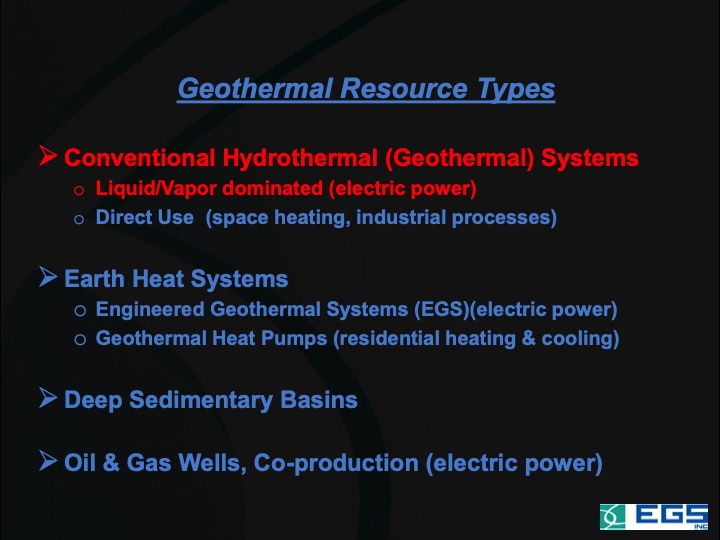 Geothermal Resource Types

➢ Conventional Hydrothermal (Geothermal) Systems
o Liquid/Vapor dominated (electric power)
o Direct Use (space heating, industrial processes)

➢ Earth Heat Systems
o Engineered Geothermal Systems (EGS)(electric power)
o Geothermal Heat Pumps (residential heating & cooling)

➢ Deep Sedimentary Basins

➢ Oil & Gas Wells, Co-production (electric power)

EGS INC